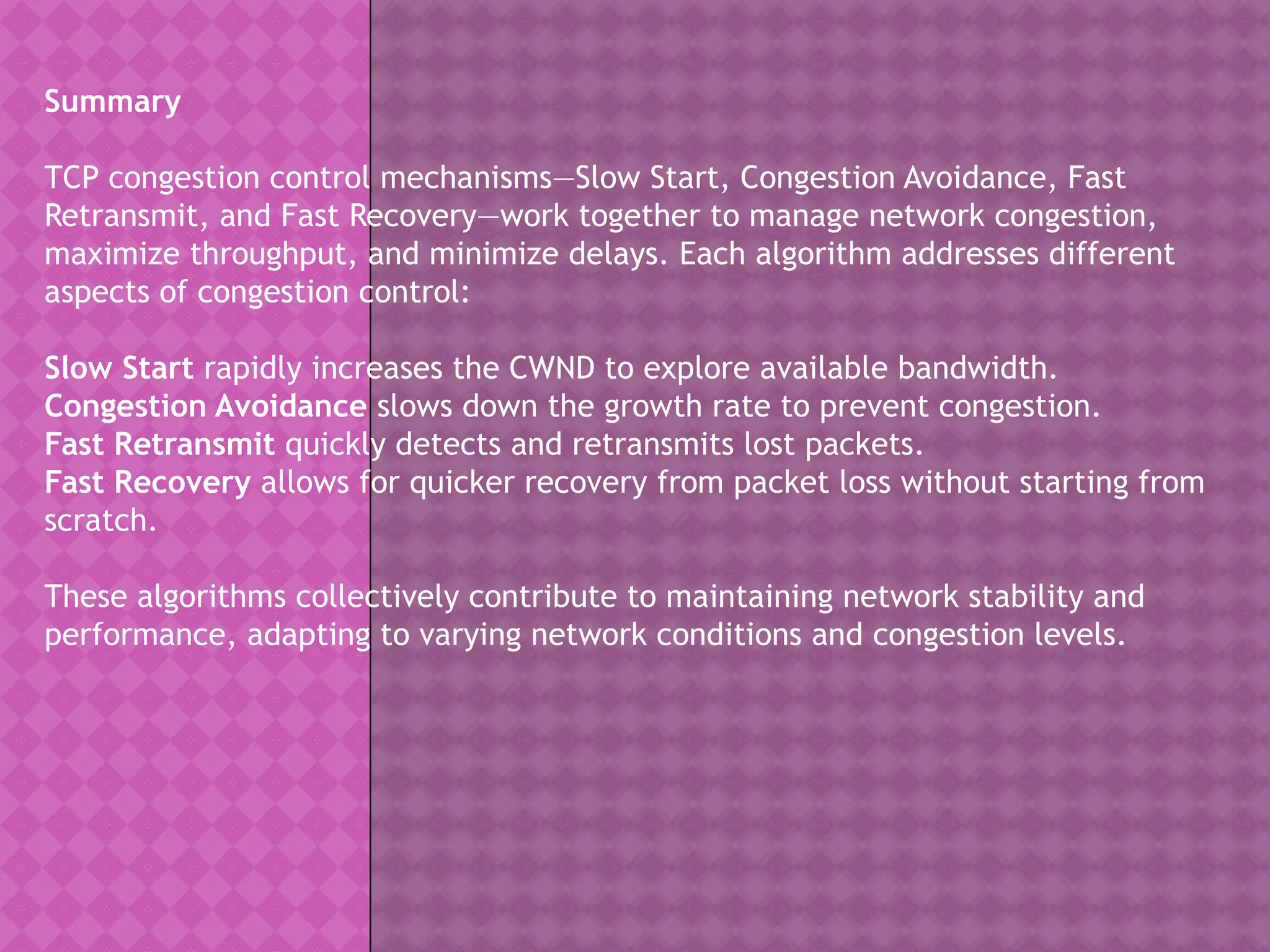 Summary

TCP congestion control mechanisms—Slow Start, Congestion Avoidance, Fast Retransmit, and Fast Recovery—work together to manage network congestion, maximize throughput, and minimize delays. Each algorithm addresses different aspects of congestion control:

Slow Start rapidly increases the CWND to explore available bandwidth.
Congestion Avoidance slows down the growth rate to prevent congestion.
Fast Retransmit quickly detects and retransmits lost packets.
Fast Recovery allows for quicker recovery from packet loss without starting from scratch.

These algorithms collectively contribute to maintaining network stability and performance, adapting to varying network conditions and congestion levels.